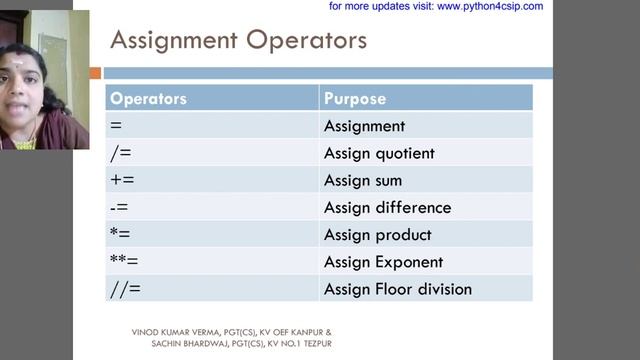 for more updates visit: www.python4csip.com

Assignment Operators

| Operators | Purpose |
|---|---|
| = | Assignment |
| /= | Assign quotient |
| += | Assign sum |
| -= | Assign difference |
| *= | Assign product |
| **= | Assign Exponent |
| //= | Assign Floor division |

VINOD KUMAR VERMA, PGT(CS), KV OEF KANPUR & SACHIN BHARDWAJ, PGT(CS), KV NO.1 TEZPUR